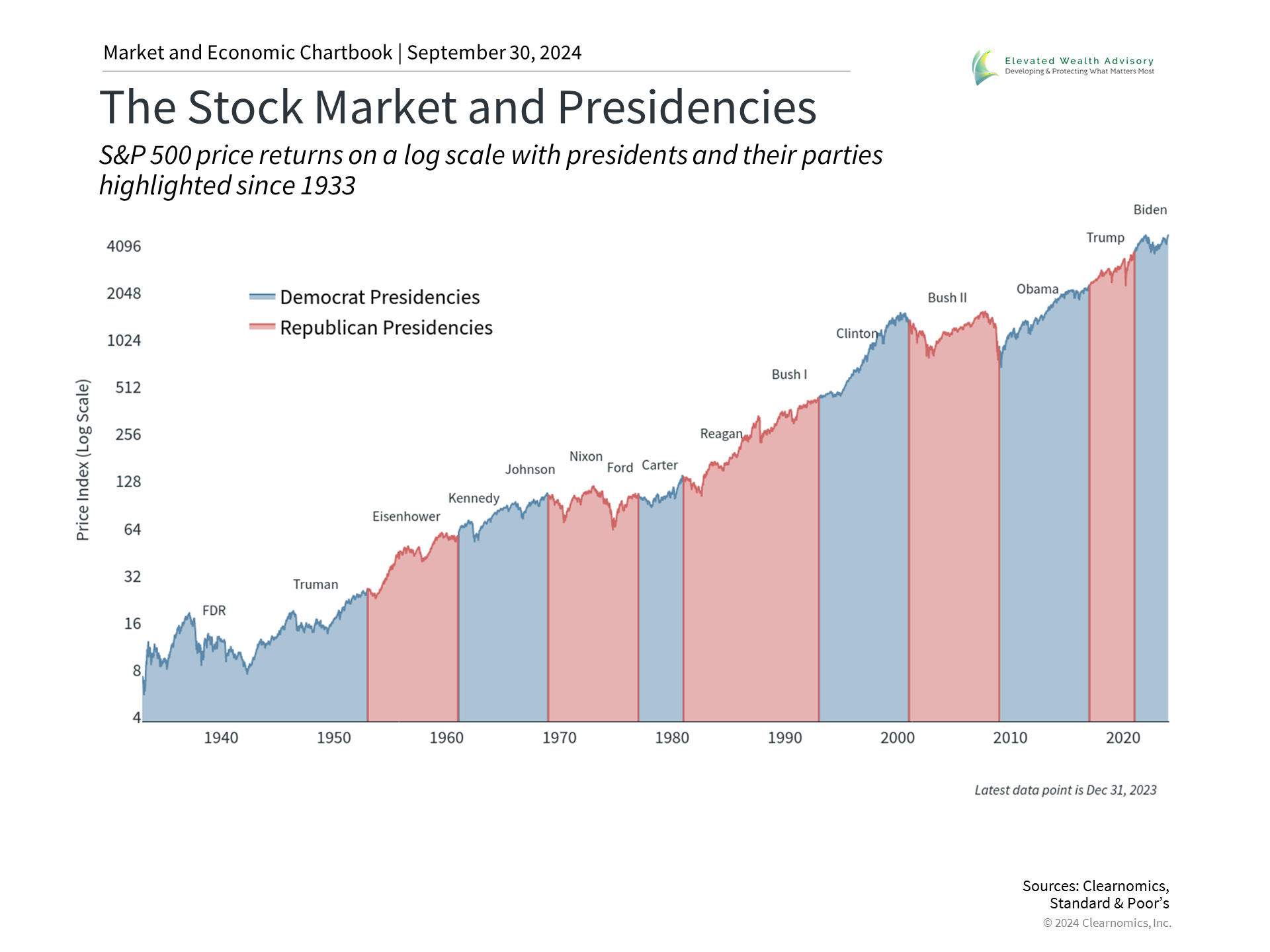 Market and Economic Chartbook | September 30, 2024

Elevated Wealth Advisory
Developing & Protecting What Matters Most

The Stock Market and Presidencies

S&P 500 price returns on a log scale with presidents and their parties highlighted since 1933

Democrat Presidencies
Republican Presidencies

Price Index (Log Scale)

4096
2048
1024
512
256
128
64
32
16
8
4

FDR
Truman
Eisenhower
Kennedy
Johnson
Nixon
Ford
Carter
Reagan
Bush I
Clinton
Bush II
Obama
Trump
Biden

1940
1950
1960
1970
1980
1990
2000
2010
2020

Latest data point is Dec 31, 2023

Sources: Clearnomics, Standard & Poor's
© 2024 Clearnomics, Inc.